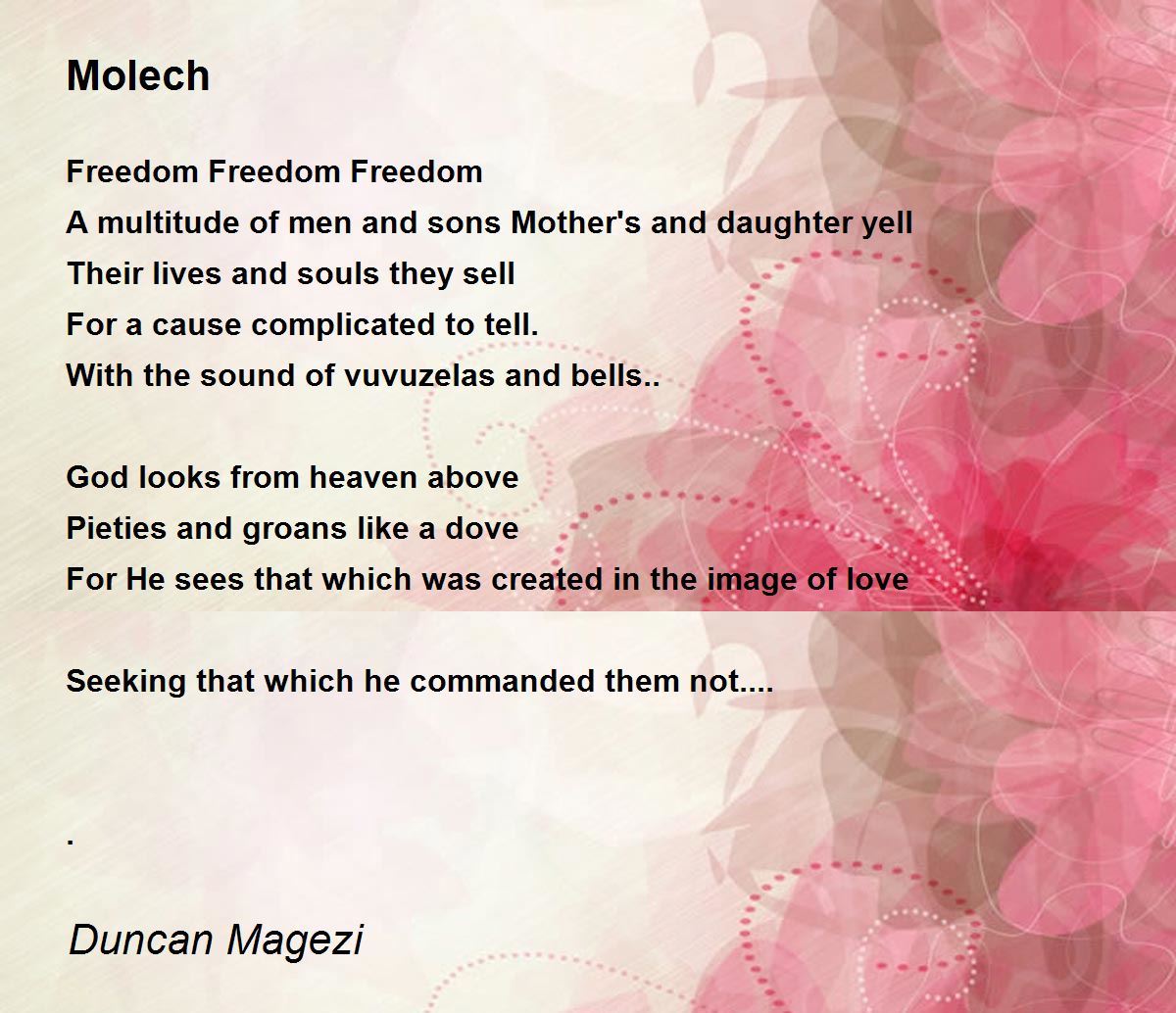 Molech

Freedom Freedom Freedom
A multitude of men and sons Mother's and daughter yell
Their lives and souls they sell
For a cause complicated to tell.
With the sound of vuvuzelas and bells..

God looks from heaven above
Pieties and groans like a dove
For He sees that which was created in the image of love

Seeking that which he commanded them not....

.

Duncan Magezi